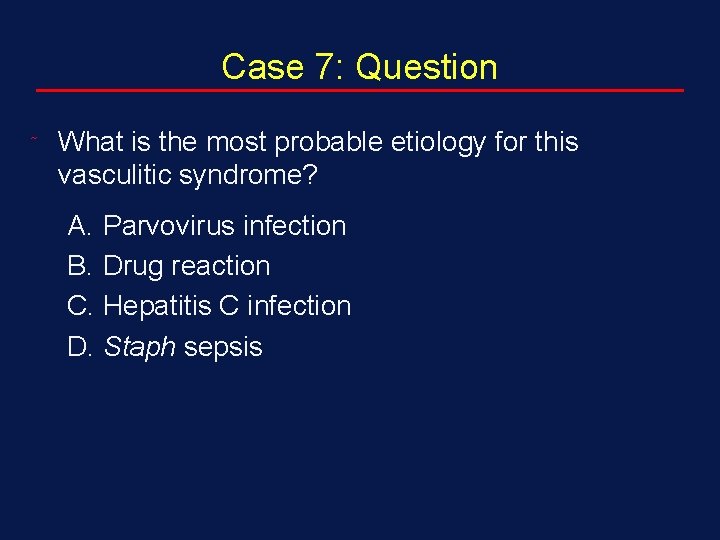 Case 7: Question

What is the most probable etiology for this vasculitic syndrome?

A. Parvovirus infection
B. Drug reaction
C. Hepatitis C infection
D. Staph sepsis